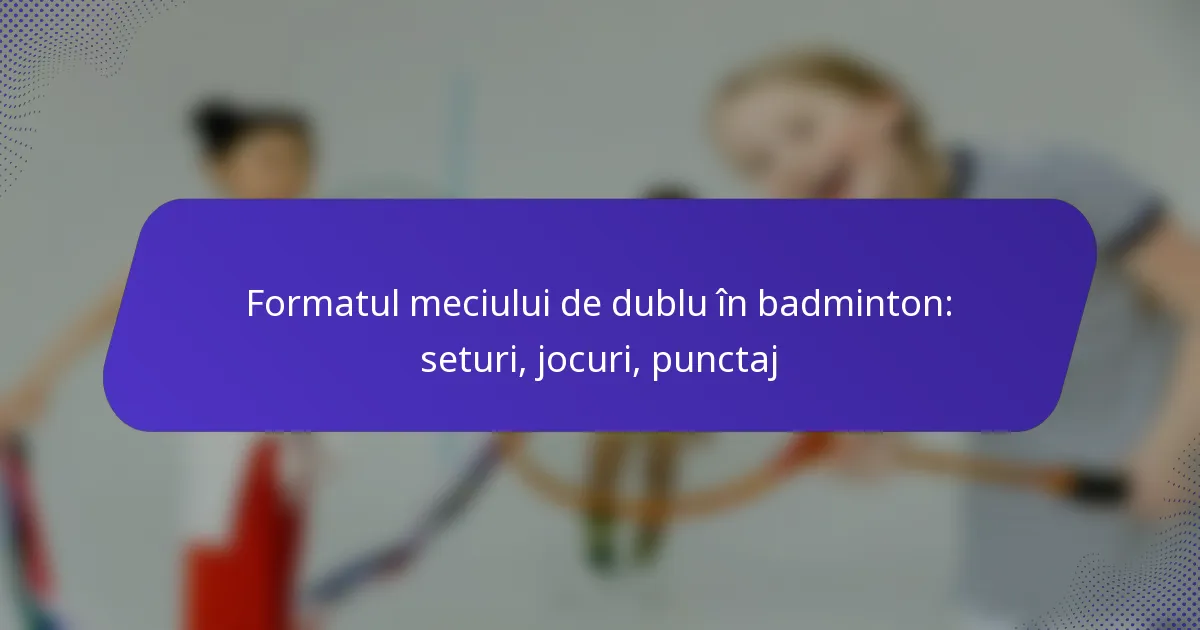 Formatul meciului de dublu în badminton: seturi, jocuri, punctaj